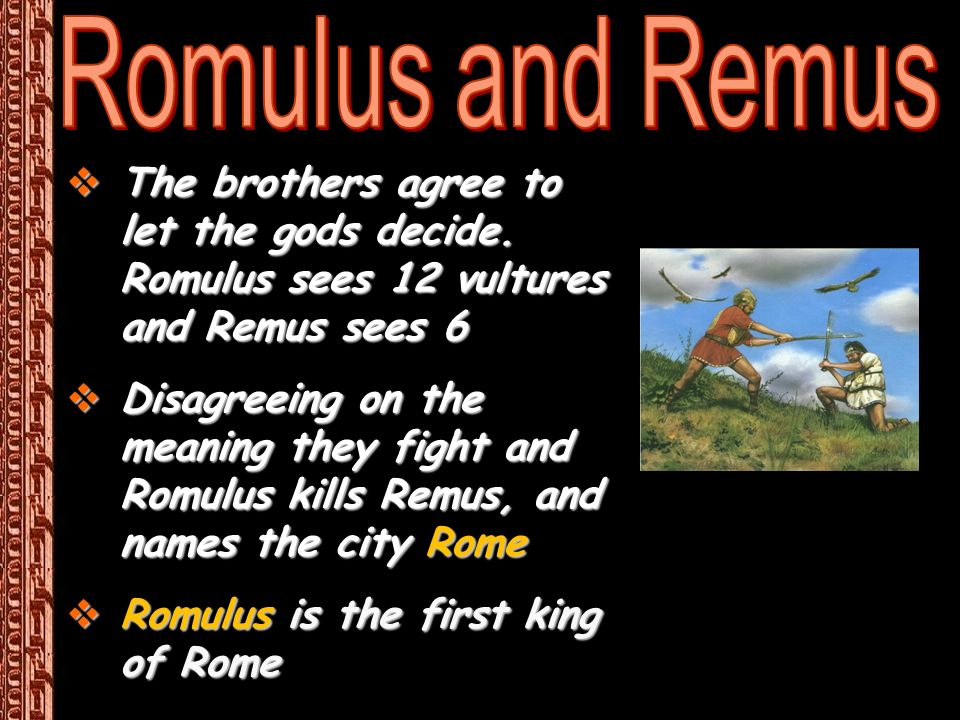 Romulus and Remus

❖ The brothers agree to let the gods decide. Romulus sees 12 vultures and Remus sees 6

❖ Disagreeing on the meaning they fight and Romulus kills Remus, and names the city Rome

❖ Romulus is the first king of Rome